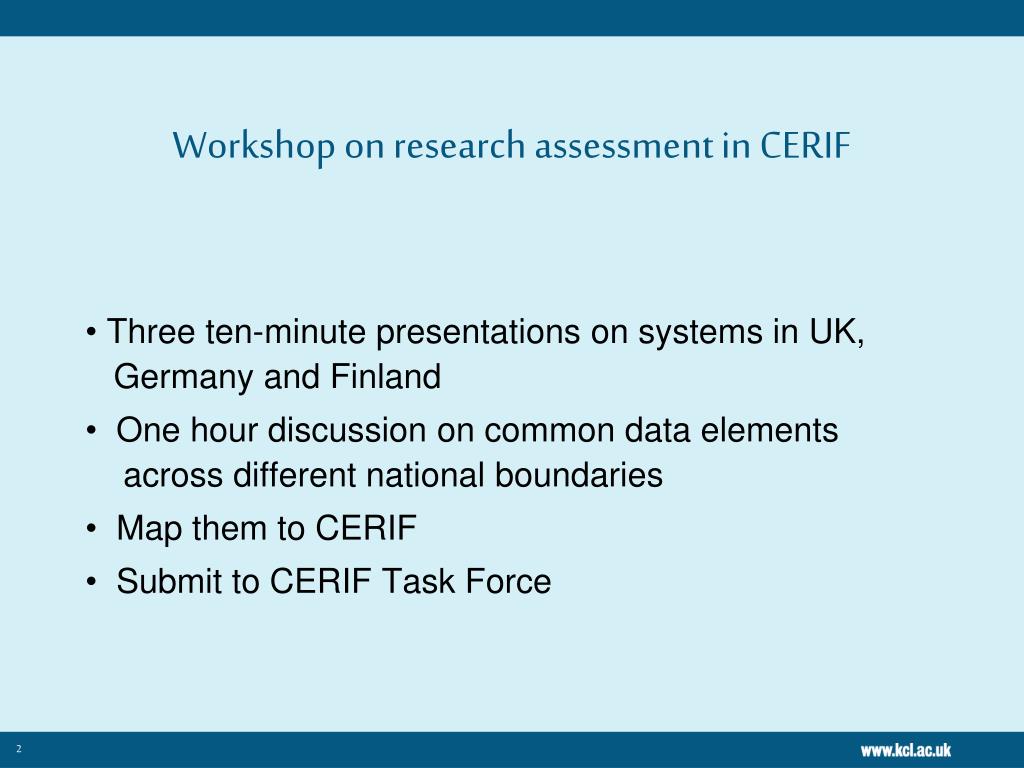 Workshop on research assessment in CERIF

• Three ten-minute presentations on systems in UK, Germany and Finland

• One hour discussion on common data elements across different national boundaries

• Map them to CERIF

• Submit to CERIF Task Force

2

www.kcl.ac.uk